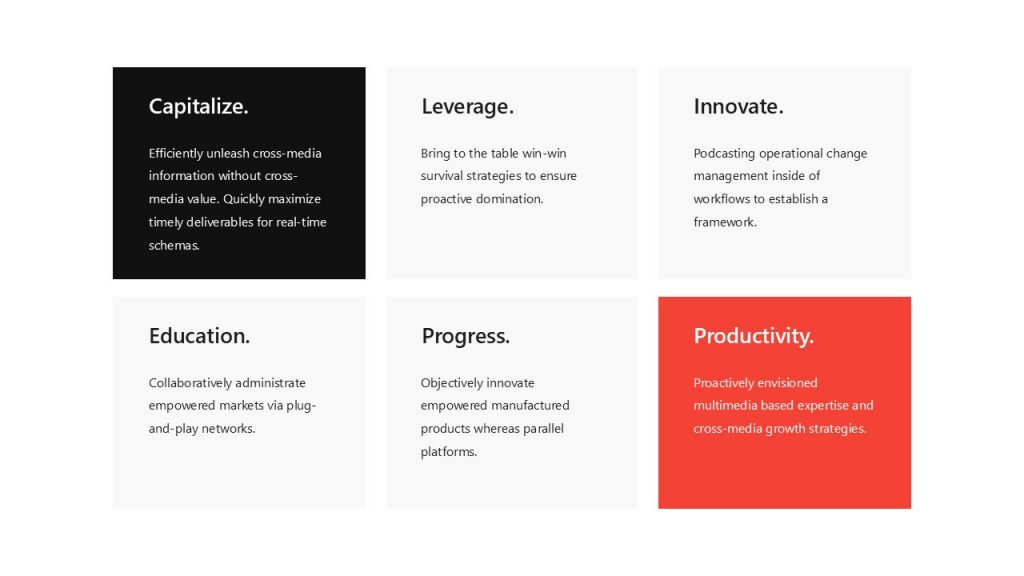 Capitalize.

Efficiently unleash cross-media information without cross-media value. Quickly maximize timely deliverables for real-time schemas.

Leverage.

Bring to the table win-win survival strategies to ensure proactive domination.

Innovate.

Podcasting operational change management inside of workflows to establish a framework.

Education.

Collaboratively administrate empowered markets via plug-and-play networks.

Progress.

Objectively innovate empowered manufactured products whereas parallel platforms.

Productivity.

Proactively envisioned multimedia based expertise and cross-media growth strategies.